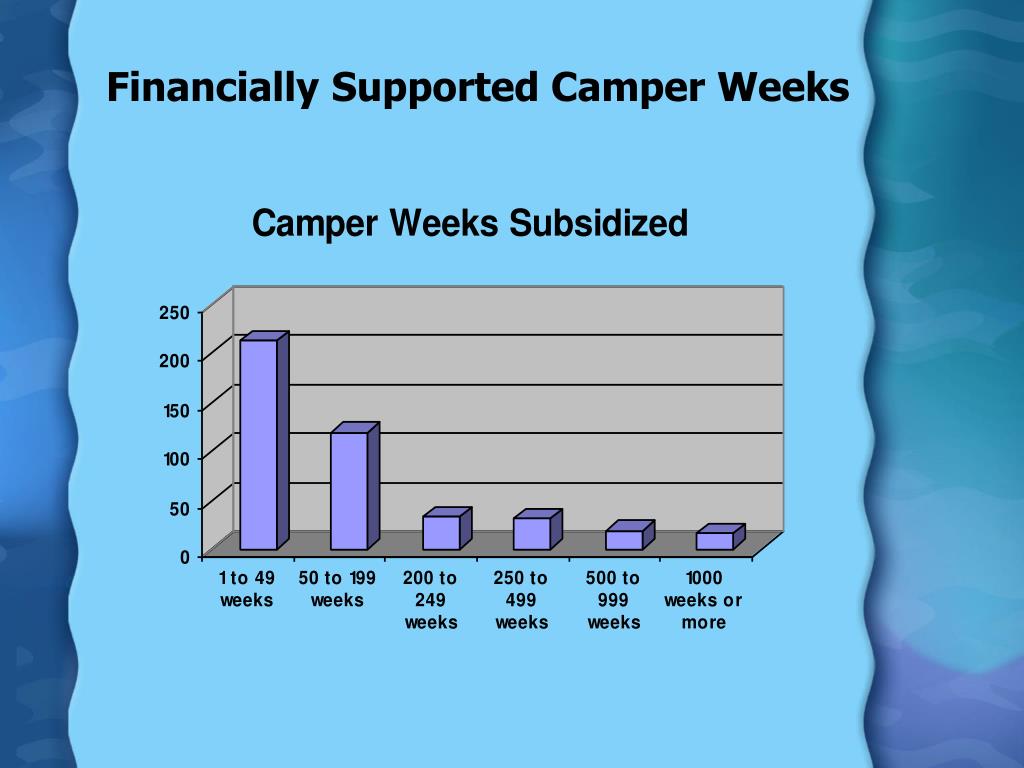 Financially Supported Camper Weeks

Camper Weeks Subsidized

250
200
150
100
50
0

1 to 49 weeks
50 to 199 weeks
200 to 249 weeks
250 to 499 weeks
500 to 999 weeks
1000 weeks or more